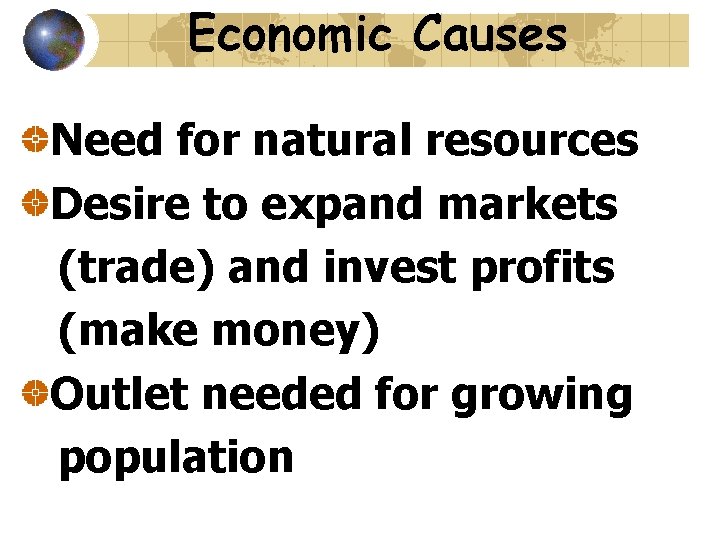 Economic Causes

Need for natural resources

Desire to expand markets (trade) and invest profits (make money)

Outlet needed for growing population